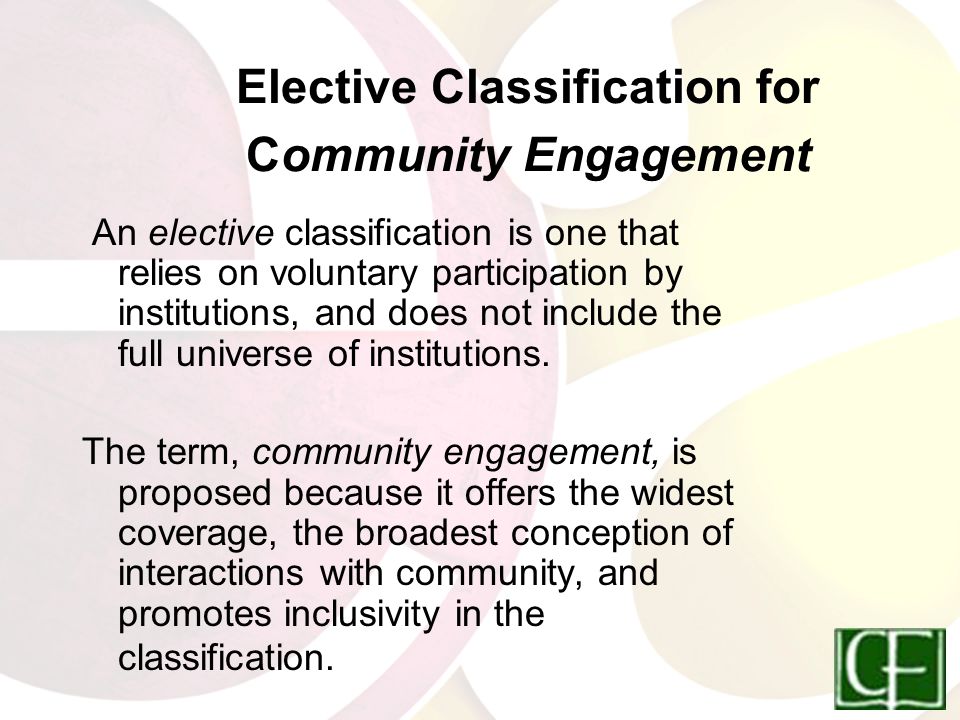 Elective Classification for Community Engagement

An elective classification is one that relies on voluntary participation by institutions, and does not include the full universe of institutions.

The term, community engagement, is proposed because it offers the widest coverage, the broadest conception of interactions with community, and promotes inclusivity in the classification.

CF